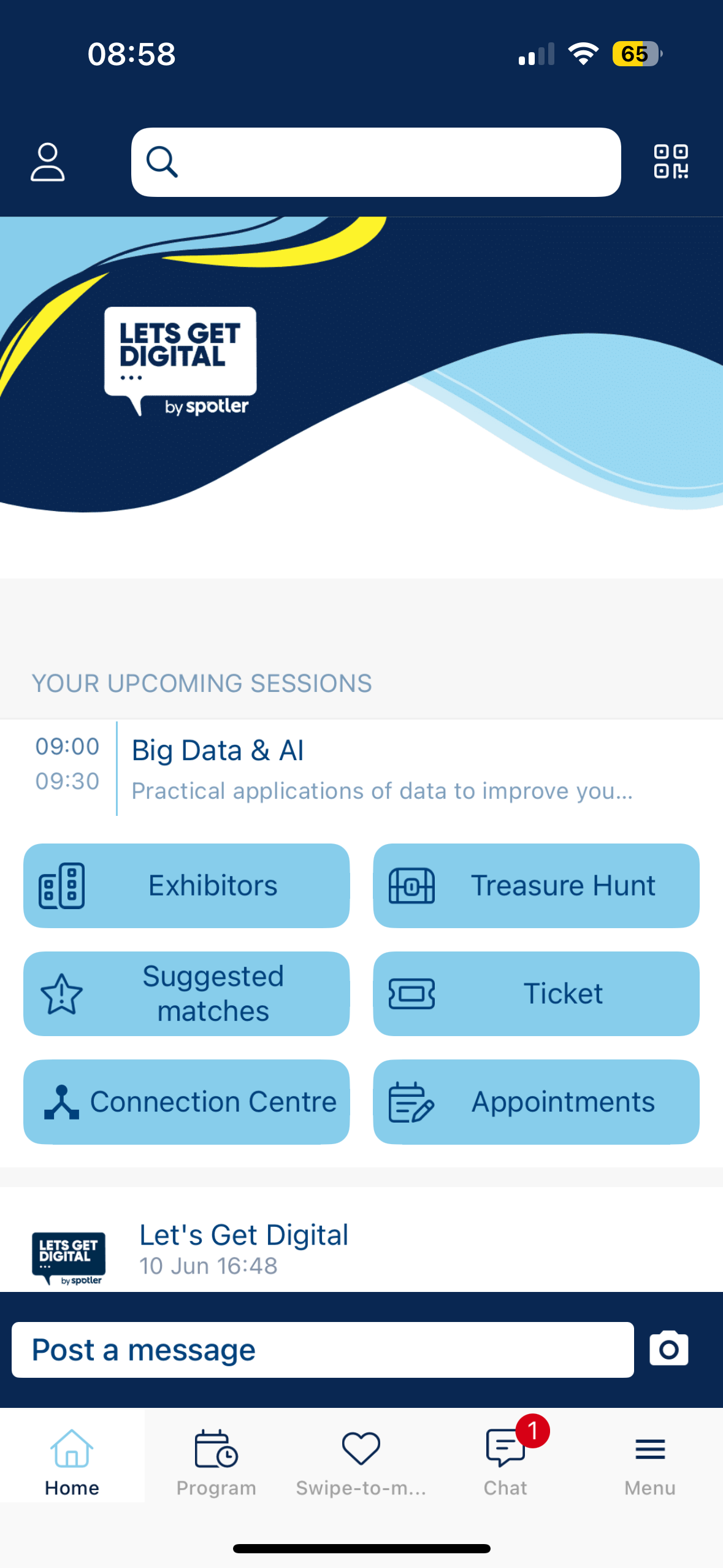 08:58

65

LETS GET DIGITAL ...
by spotler

YOUR UPCOMING SESSIONS

09:00
09:30

Big Data & AI
Practical applications of data to improve you...

Exhibitors

Treasure Hunt

Suggested matches

Ticket

Connection Centre

Appointments

LETS GET DIGITAL ...
by spotler

Let's Get Digital
10 Jun 16:48

Post a message

Home

Program

Swipe-to-m...

1
Chat

Menu